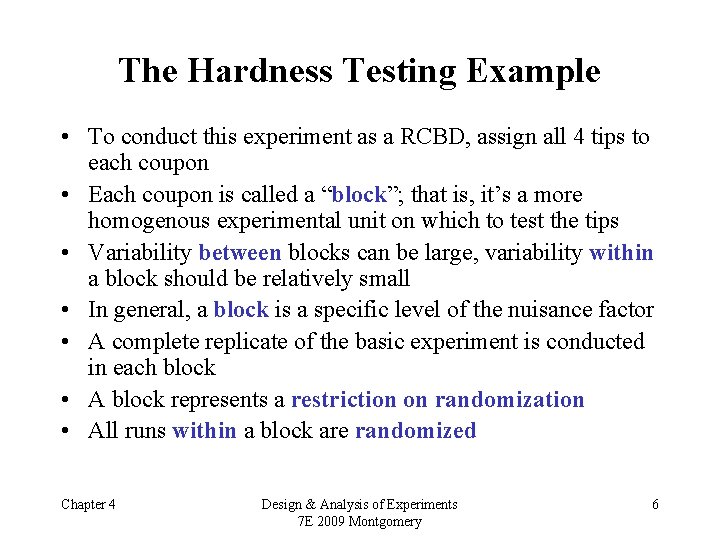 The Hardness Testing Example

• To conduct this experiment as a RCBD, assign all 4 tips to each coupon
• Each coupon is called a “block”; that is, it’s a more homogenous experimental unit on which to test the tips
• Variability between blocks can be large, variability within a block should be relatively small
• In general, a block is a specific level of the nuisance factor
• A complete replicate of the basic experiment is conducted in each block
• A block represents a restriction on randomization
• All runs within a block are randomized

Chapter 4

Design & Analysis of Experiments
7E 2009 Montgomery

6